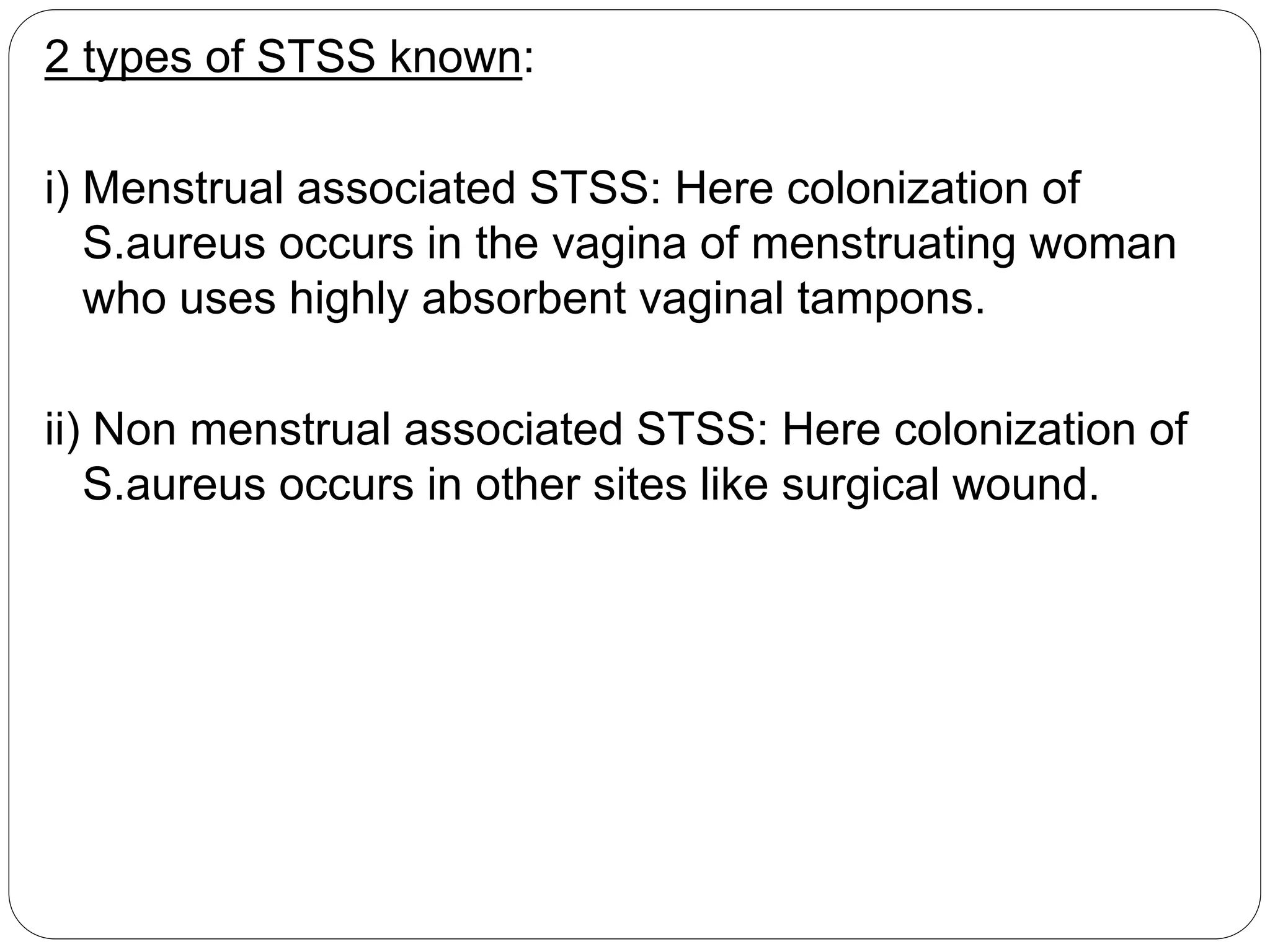 2 types of STSS known:

i) Menstrual associated STSS: Here colonization of S.aureus occurs in the vagina of menstruating woman who uses highly absorbent vaginal tampons.

ii) Non menstrual associated STSS: Here colonization of S.aureus occurs in other sites like surgical wound.